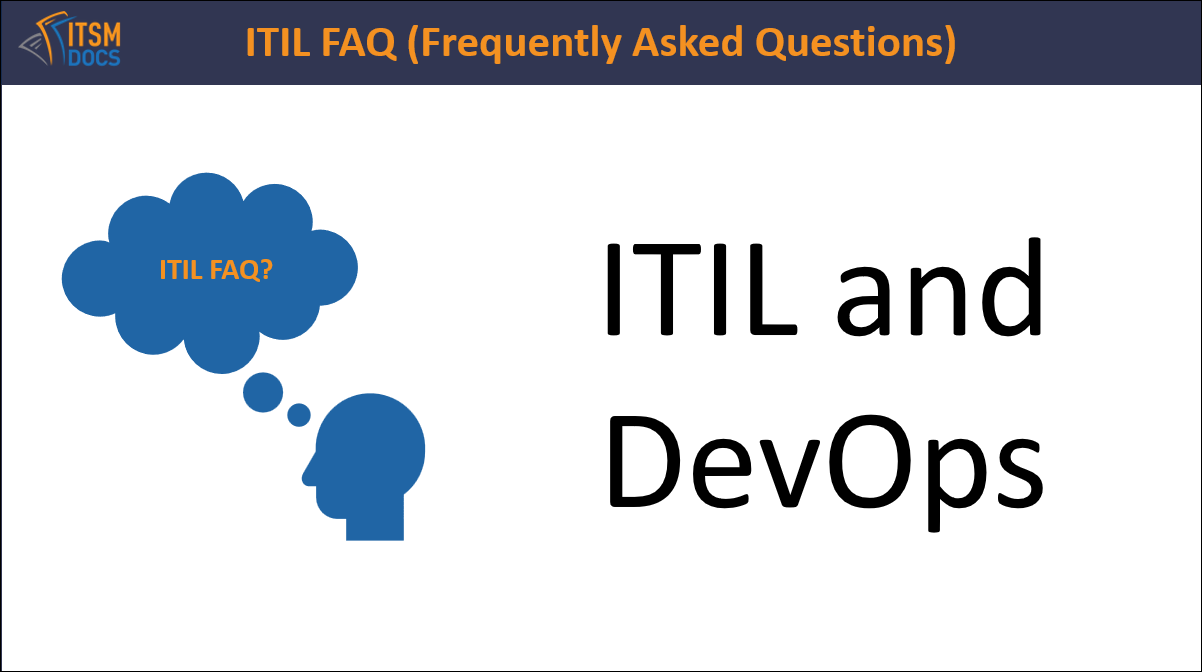 ITSM DOCS

ITIL FAQ (Frequently Asked Questions)

ITIL FAQ?

ITIL and DevOps